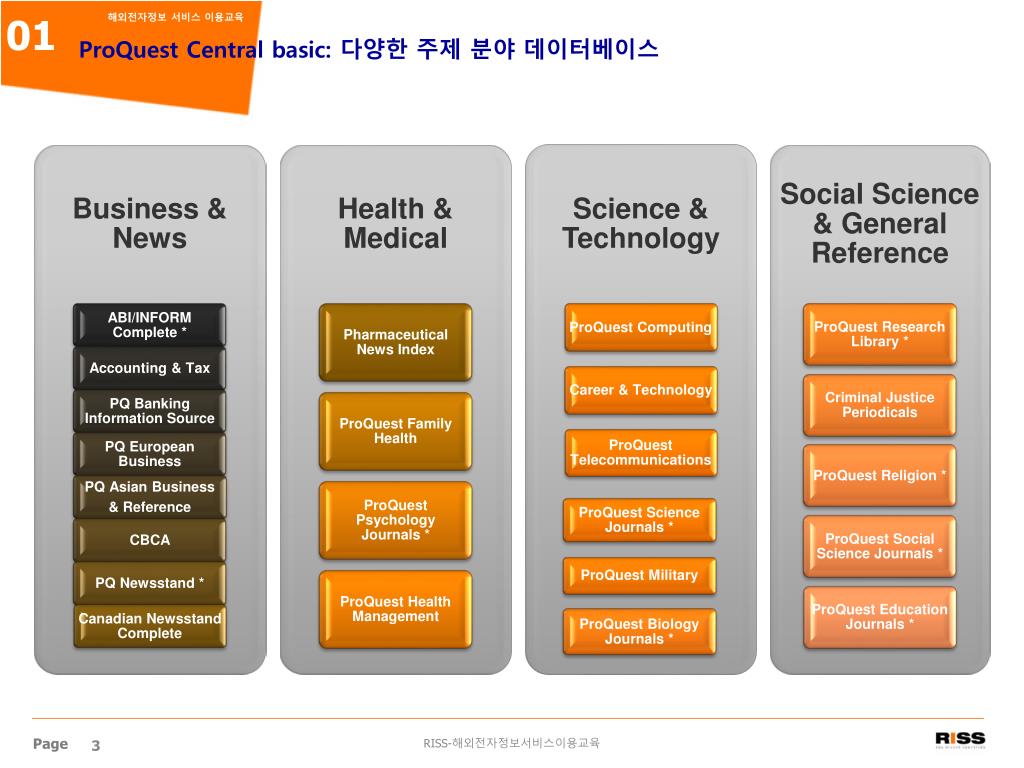 해외전자정보 서비스 이용교육

01

ProQuest Central basic: 다양한 주제 분야 데이터베이스

Business & News

ABI/INFORM Complete *

Accounting & Tax

PQ Banking Information Source

PQ European Business

PQ Asian Business & Reference

CBCA

PQ Newsstand *

Canadian Newsstand Complete

Health & Medical

Pharmaceutical News Index

ProQuest Family Health

ProQuest Psychology Journals *

ProQuest Health Management

Science & Technology

ProQuest Computing

Career & Technology

ProQuest Telecommunications

ProQuest Science Journals *

ProQuest Military

ProQuest Biology Journals *

Social Science & General Reference

ProQuest Research Library *

Criminal Justice Periodicals

ProQuest Religion *

ProQuest Social Science Journals *

ProQuest Education Journals *

Page 3

RISS-해외전자정보서비스이용교육

RISS